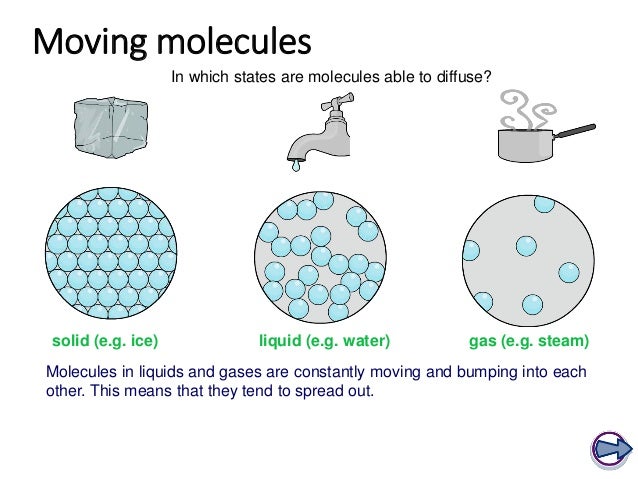 Moving molecules

In which states are molecules able to diffuse?

solid (e.g. ice)

liquid (e.g. water)

gas (e.g. steam)

Molecules in liquids and gases are constantly moving and bumping into each other. This means that they tend to spread out.